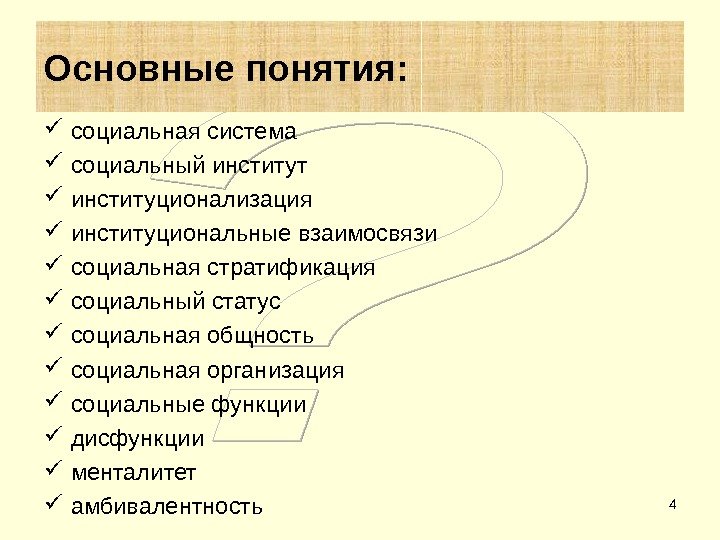 Основные понятия:

✓ социальная система
✓ социальный институт
✓ институционализация
✓ институциональные взаимосвязи
✓ социальная стратификация
✓ социальный статус
✓ социальная общность
✓ социальная организация
✓ социальные функции
✓ дисфункции
✓ менталитет
✓ амбивалентность

4